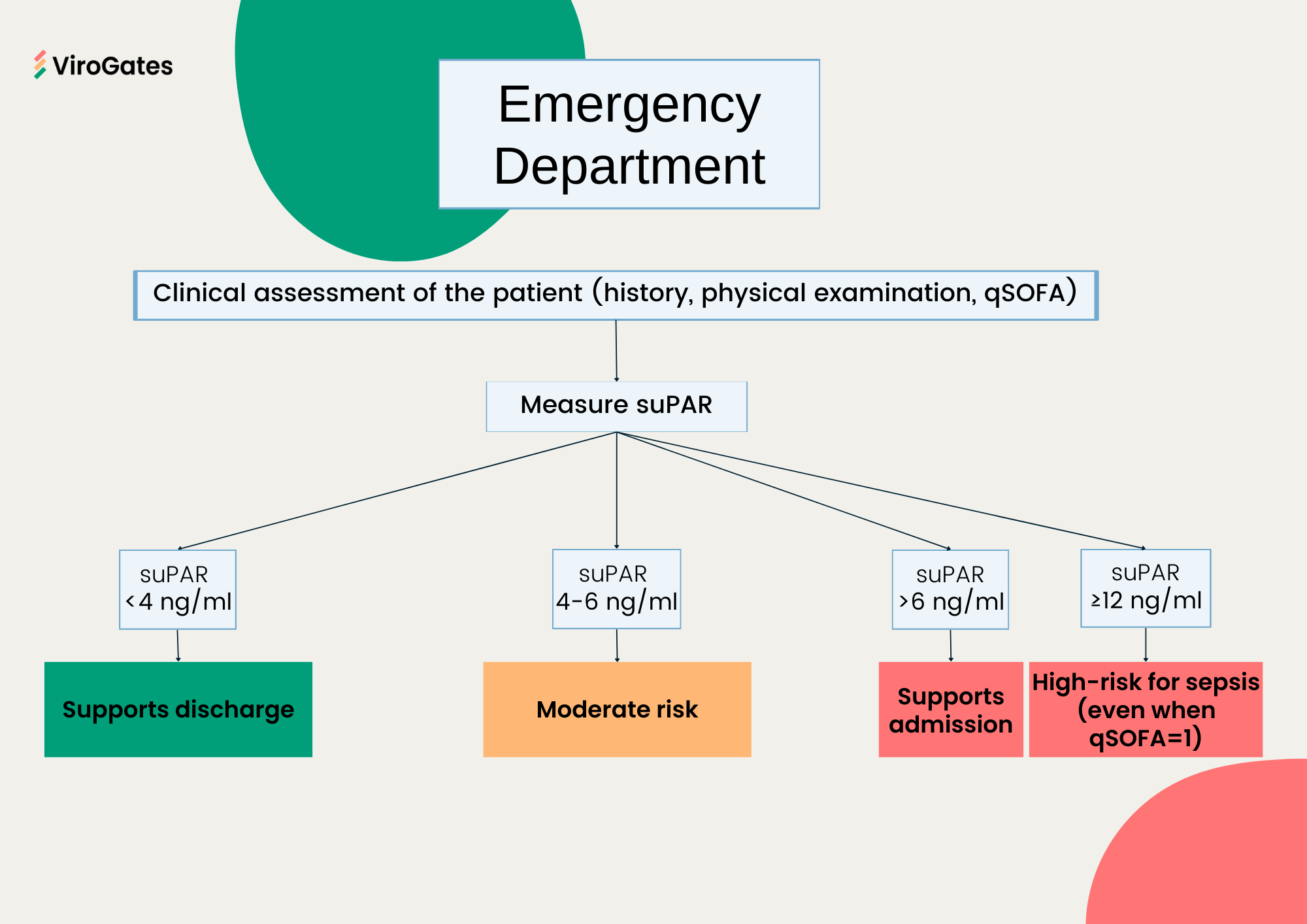 ViroGates

Emergency Department

Clinical assessment of the patient (history, physical examination, qSOFA)

Measure suPAR

suPAR <4 ng/ml

suPAR 4-6 ng/ml

suPAR >6 ng/ml

suPAR ≥12 ng/ml

Supports discharge

Moderate risk

Supports admission

High-risk for sepsis (even when qSOFA=1)